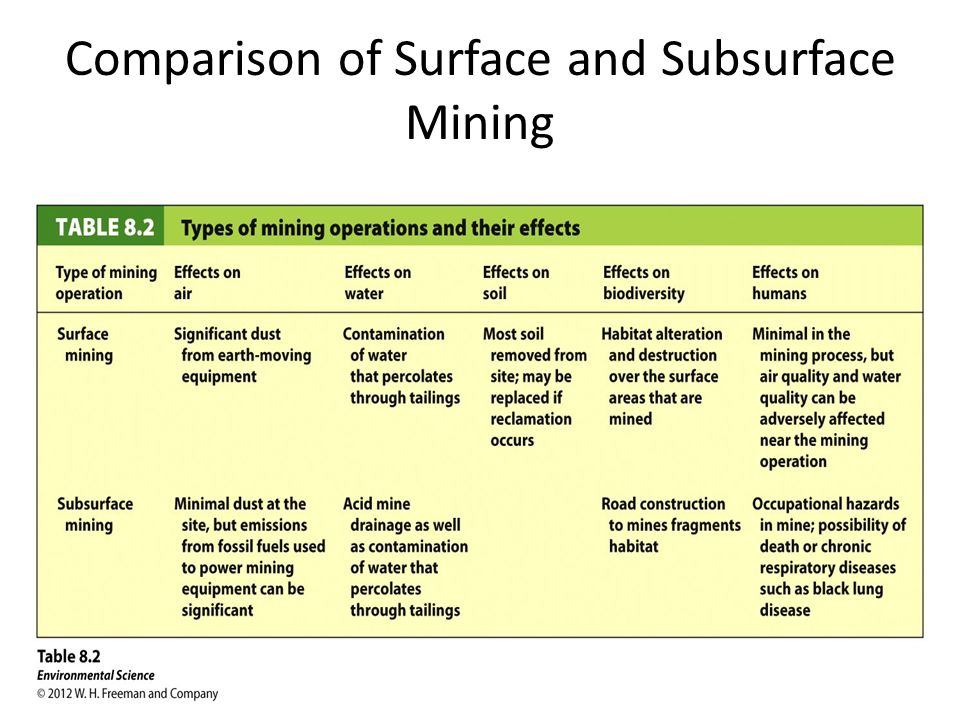 Comparison of Surface and Subsurface Mining

TABLE 8.2 Types of mining operations and their effects

| Type of mining operation | Effects on air | Effects on water | Effects on soil | Effects on biodiversity | Effects on humans |
|---|---|---|---|---|---|
| Surface mining | Significant dust from earth-moving equipment | Contamination of water that percolates through tailings | Most soil removed from site; may be replaced if reclamation occurs | Habitat alteration and destruction over the surface areas that are mined | Minimal in the mining process, but air quality and water quality can be adversely affected near the mining operation |
| Subsurface mining | Minimal dust at the site, but emissions from fossil fuels used to power mining equipment can be significant | Acid mine drainage as well as contamination of water that percolates through tailings | | Road construction to mines fragments habitat | Occupational hazards in mine; possibility of death or chronic respiratory diseases such as black lung disease |

Table 8.2
Environmental Science
© 2012 W. H. Freeman and Company